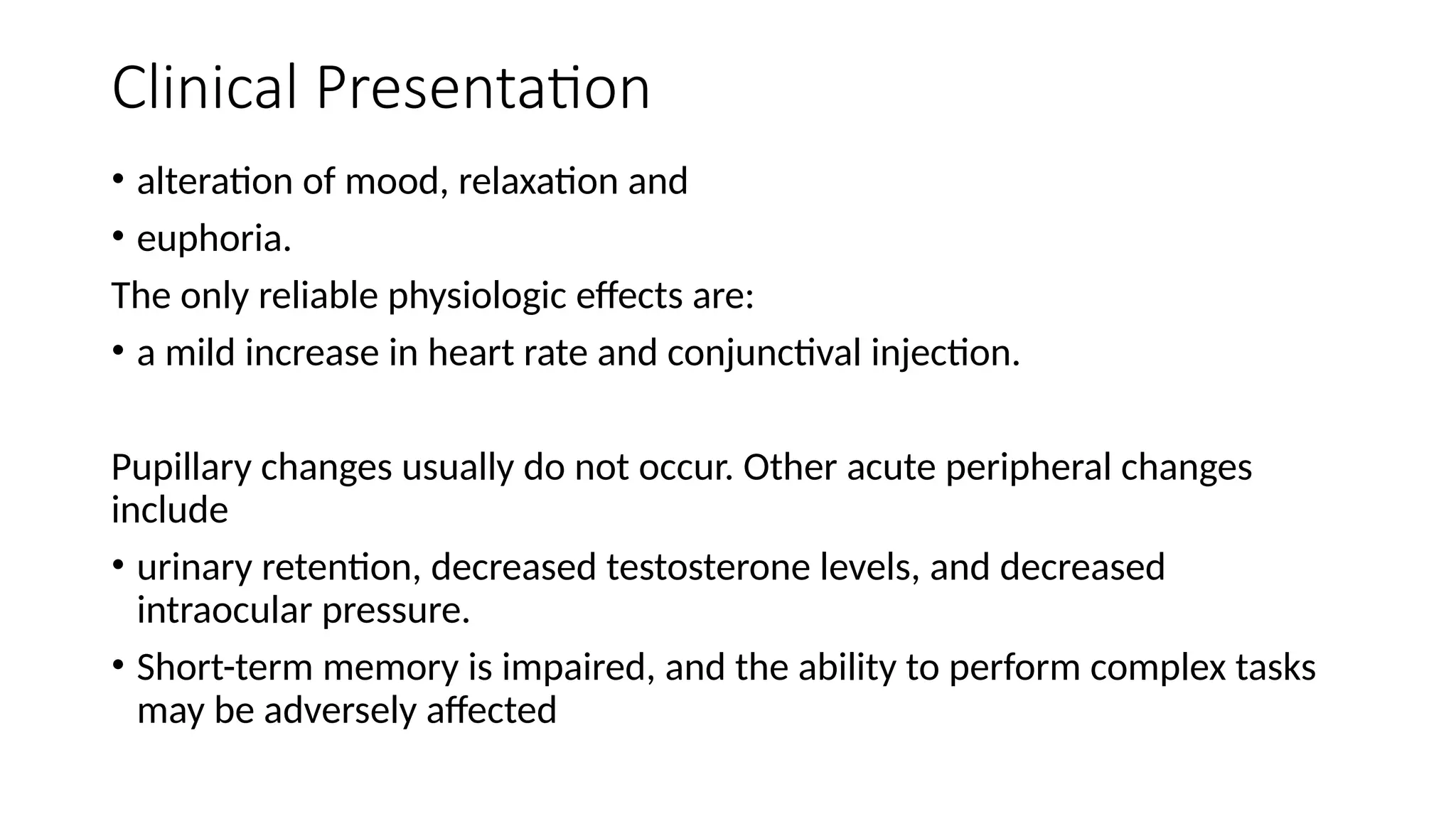 Clinical Presentation

• alteration of mood, relaxation and
• euphoria.

The only reliable physiologic effects are:

• a mild increase in heart rate and conjunctival injection.

Pupillary changes usually do not occur. Other acute peripheral changes include

• urinary retention, decreased testosterone levels, and decreased intraocular pressure.
• Short-term memory is impaired, and the ability to perform complex tasks may be adversely affected